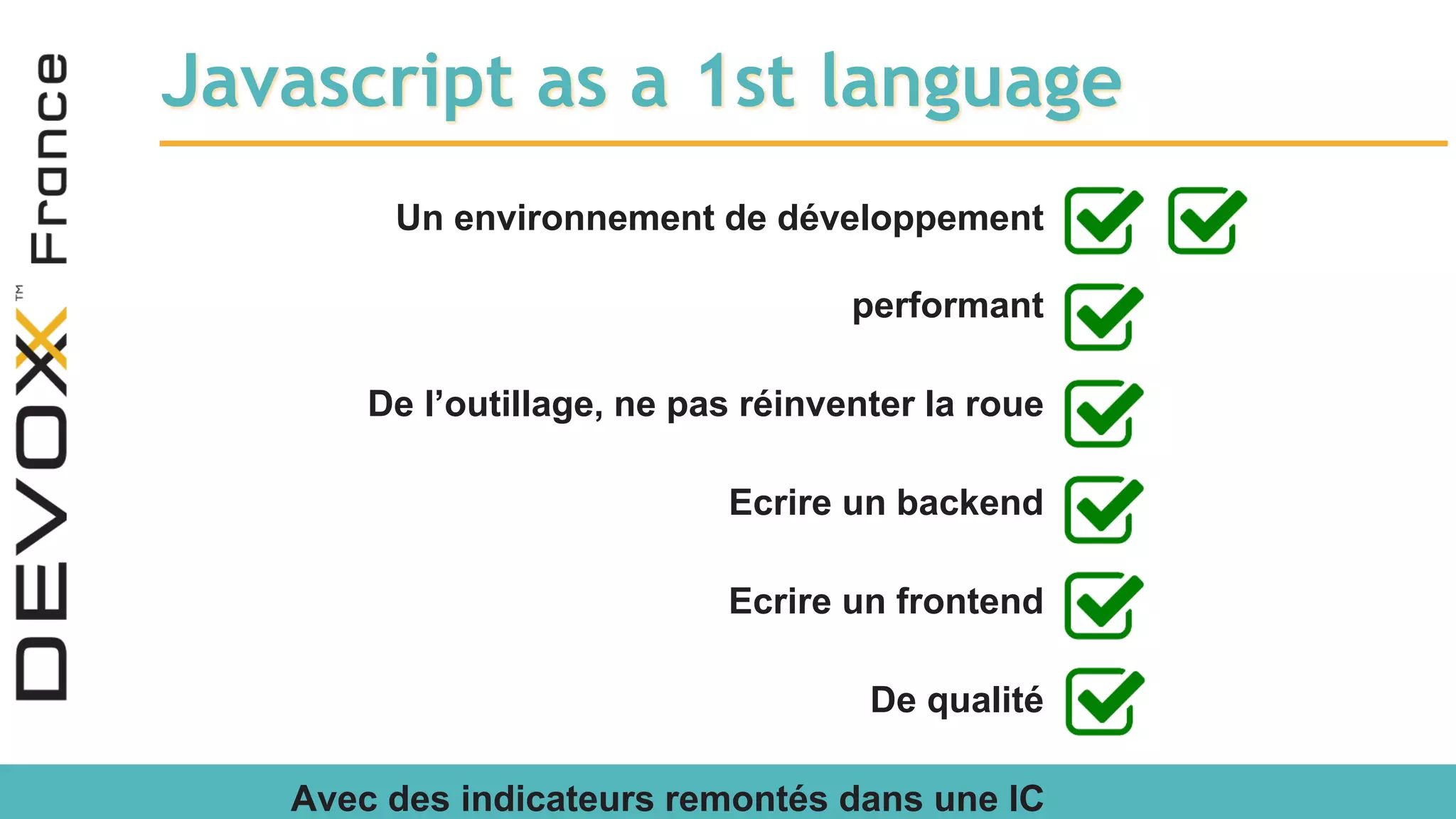 DEVOXX™ France

Javascript as a 1st language

Un environnement de développement

performant

De l'outillage, ne pas réinventer la roue

Ecrire un backend

Ecrire un frontend

De qualité

Avec des indicateurs remontés dans une IC